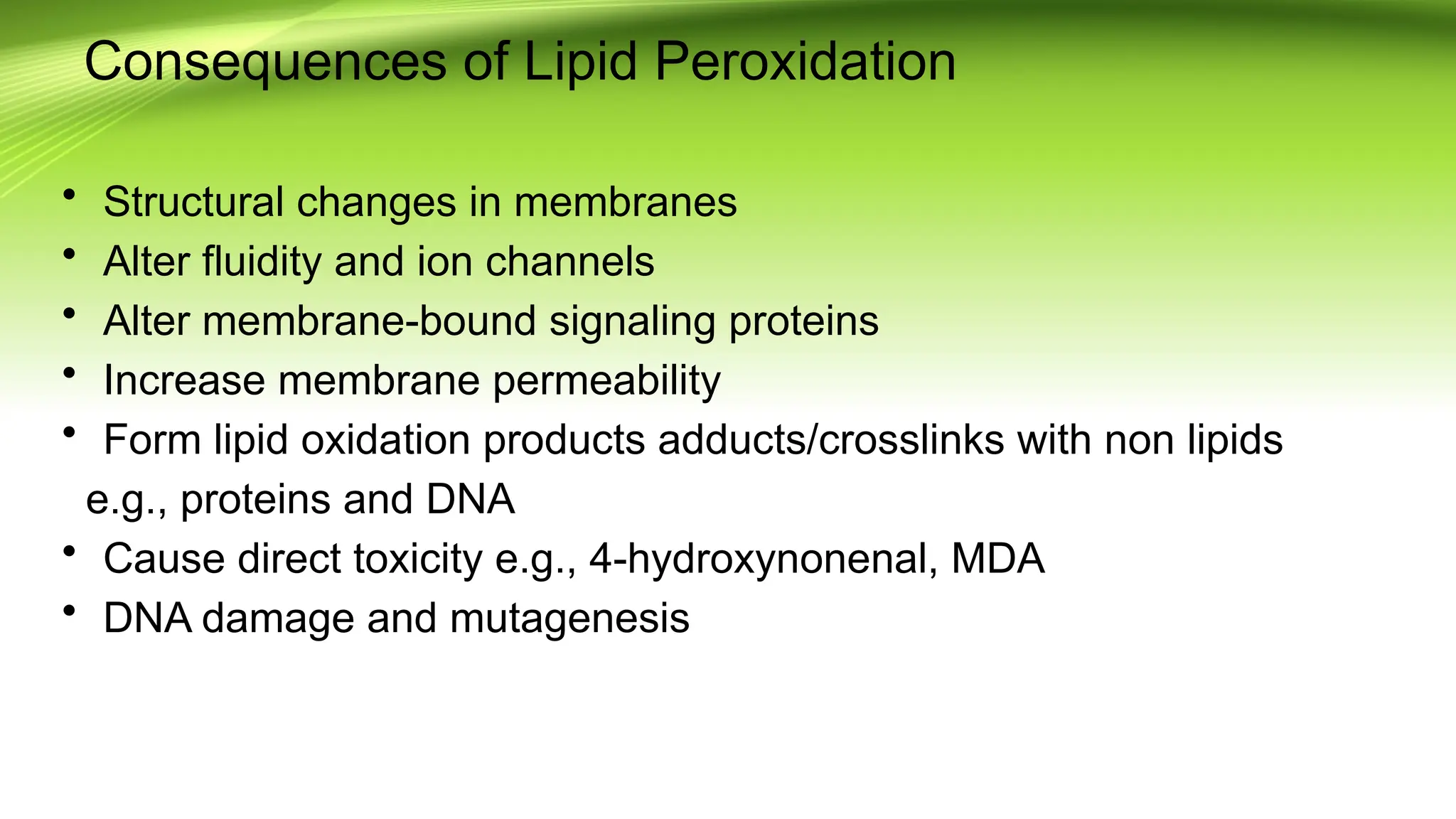 Consequences of Lipid Peroxidation

• Structural changes in membranes
• Alter fluidity and ion channels
• Alter membrane-bound signaling proteins
• Increase membrane permeability
• Form lipid oxidation products adducts/crosslinks with non lipids e.g., proteins and DNA
• Cause direct toxicity e.g., 4-hydroxynonenal, MDA
• DNA damage and mutagenesis